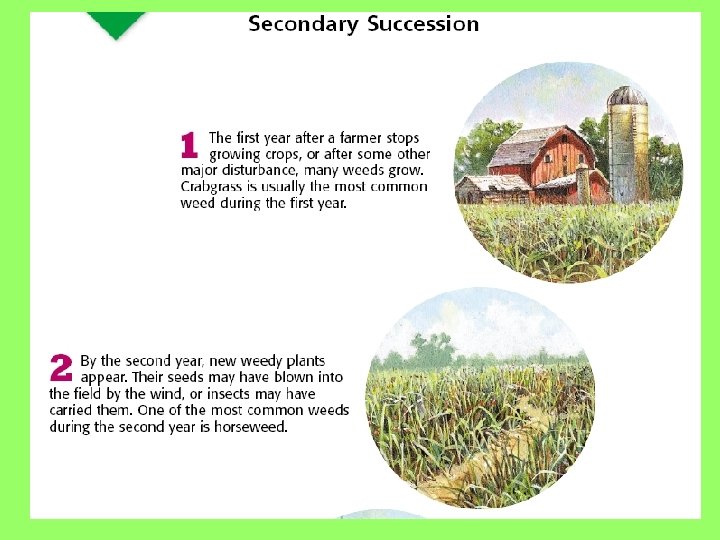 Secondary Succession

1 The first year after a farmer stops growing crops, or after some other major disturbance, many weeds grow. Crabgrass is usually the most common weed during the first year.

2 By the second year, new weedy plants appear. Their seeds may have blown into the field by the wind, or insects may have carried them. One of the most common weeds during the second year is horseweed.